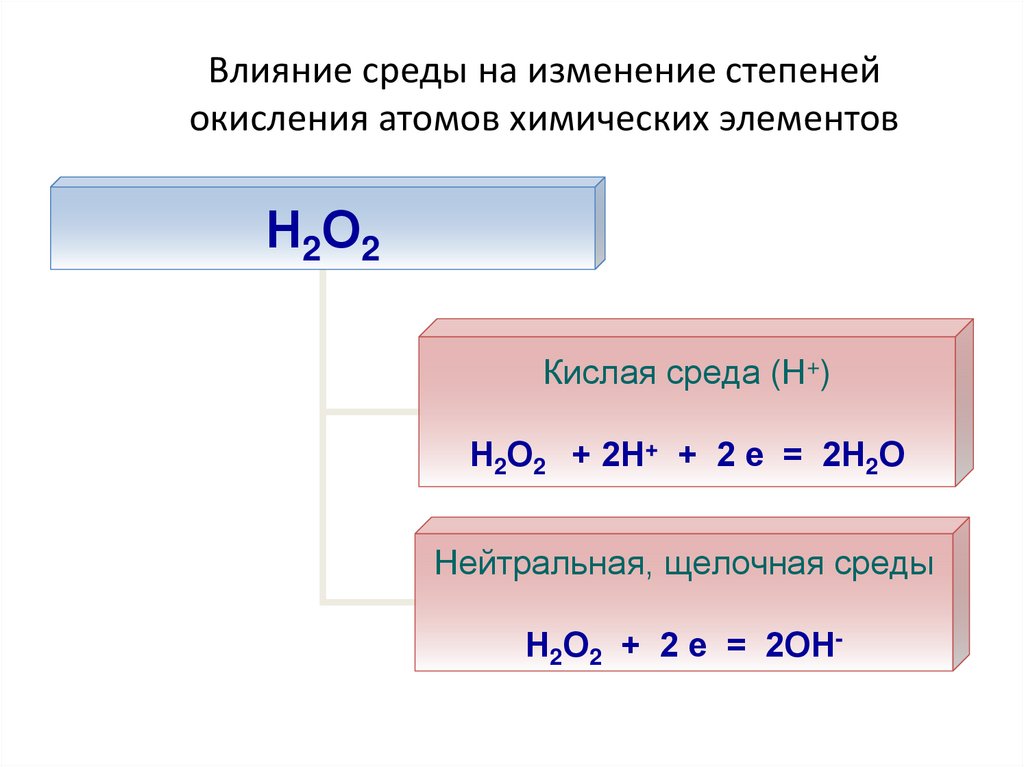 Влияние среды на изменение степеней окисления атомов химических элементов

$H_2O_2$

Кислая среда ($H^+$)

$H_2O_2 + 2H^+ + 2e = 2H_2O$

Нейтральная, щелочная среды

$H_2O_2 + 2e = 2OH^-$